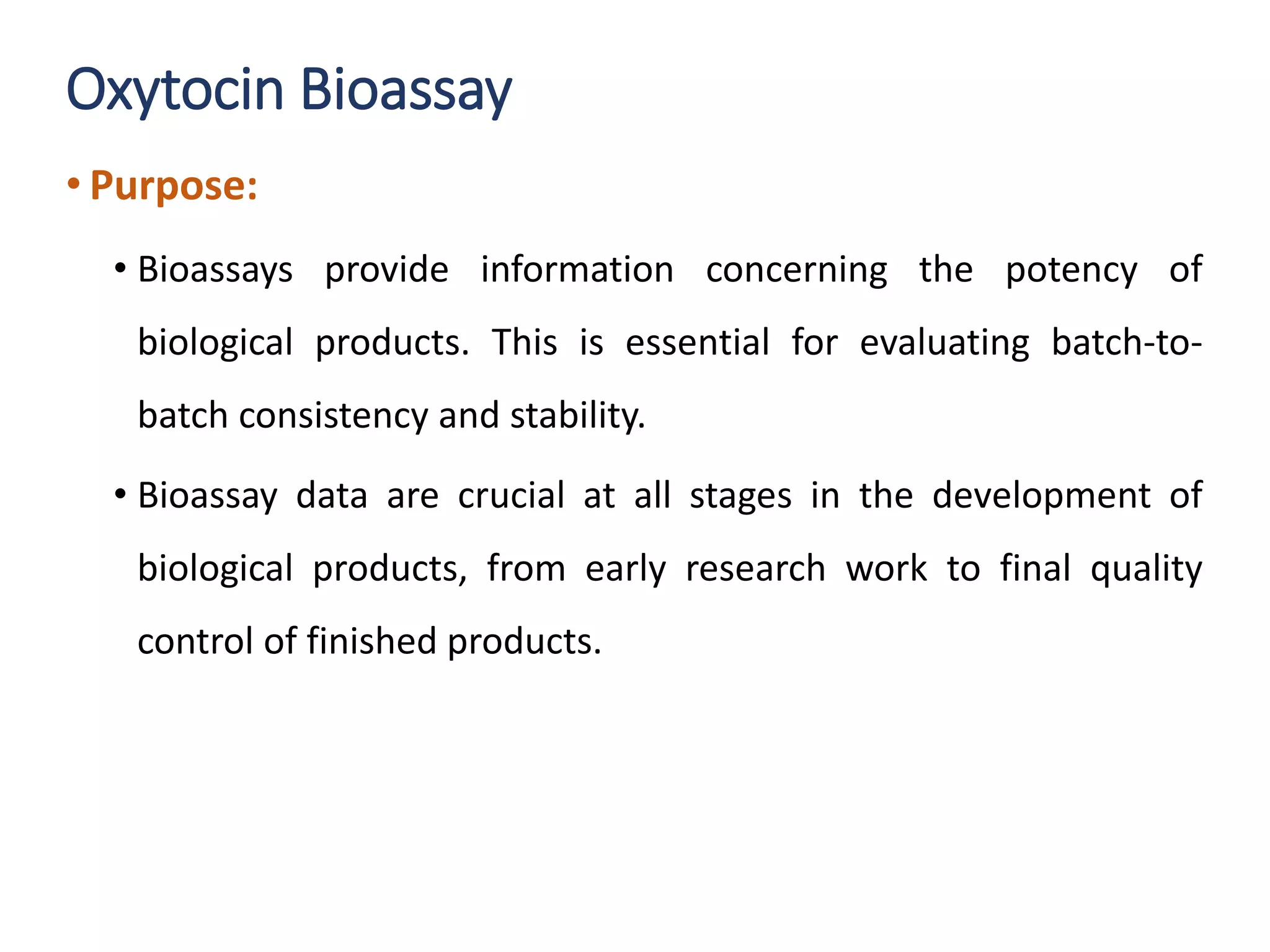 Oxytocin Bioassay

• Purpose:

• Bioassays provide information concerning the potency of biological products. This is essential for evaluating batch-to-batch consistency and stability.

• Bioassay data are crucial at all stages in the development of biological products, from early research work to final quality control of finished products.